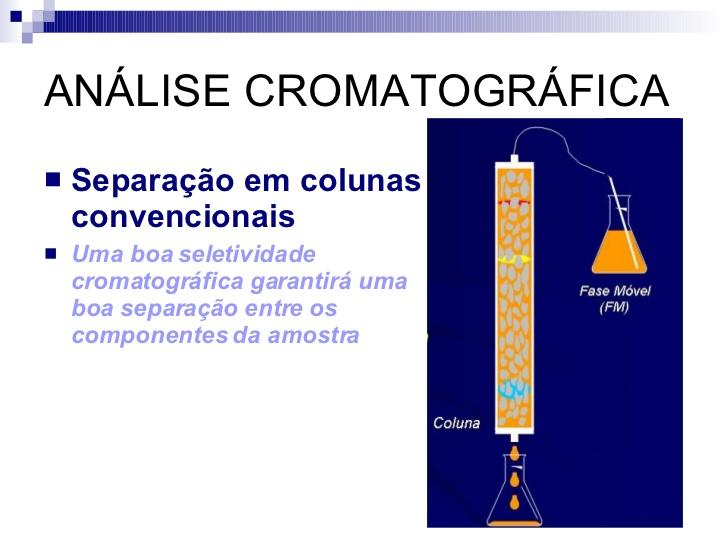 ANÁLISE CROMATOGRÁFICA

Separação em colunas convencionais

Uma boa seletividade cromatográfica garantirá uma boa separação entre os componentes da amostra

Fase Móvel (FM)

Coluna